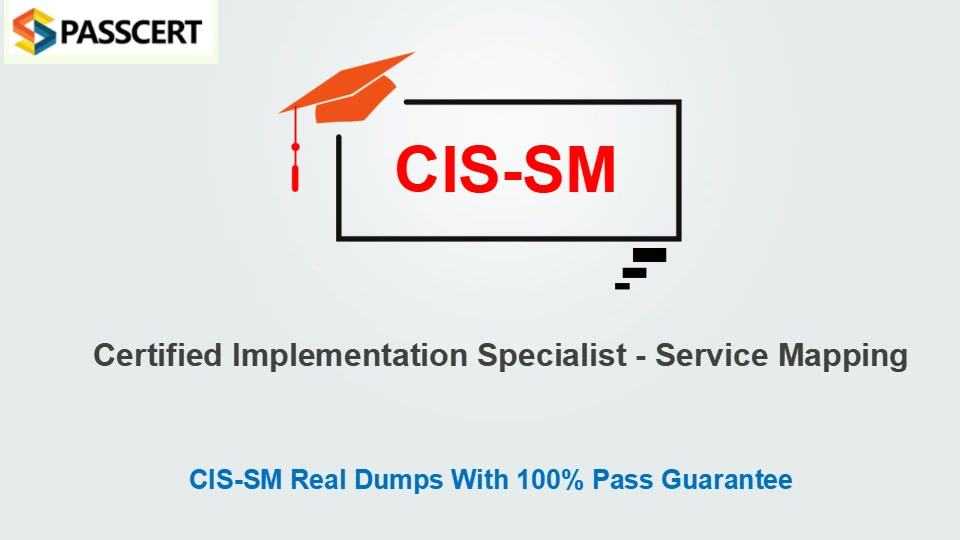 PASSCERT

CIS-SM

Certified Implementation Specialist - Service Mapping

CIS-SM Real Dumps With 100% Pass Guarantee